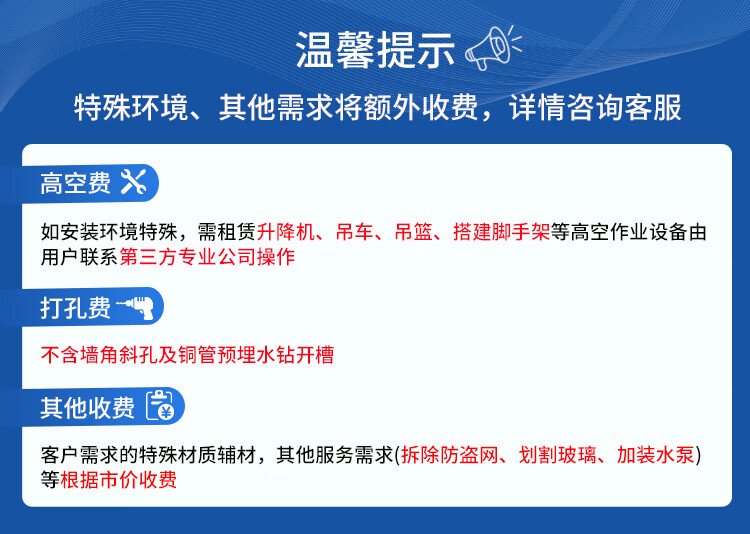 温馨提示

特殊环境、其他需求将额外收费，详情咨询客服

高空费

如安装环境特殊，需租赁升降机、吊车、吊篮、搭建脚手架等高空作业设备由用户联系第三方专业公司操作

打孔费

不含墙角斜孔及铜管预埋水钻开槽

其他收费

客户需求的特殊材质辅材，其他服务需求(拆除防盗网、划割玻璃、加装水泵)等根据市价收费